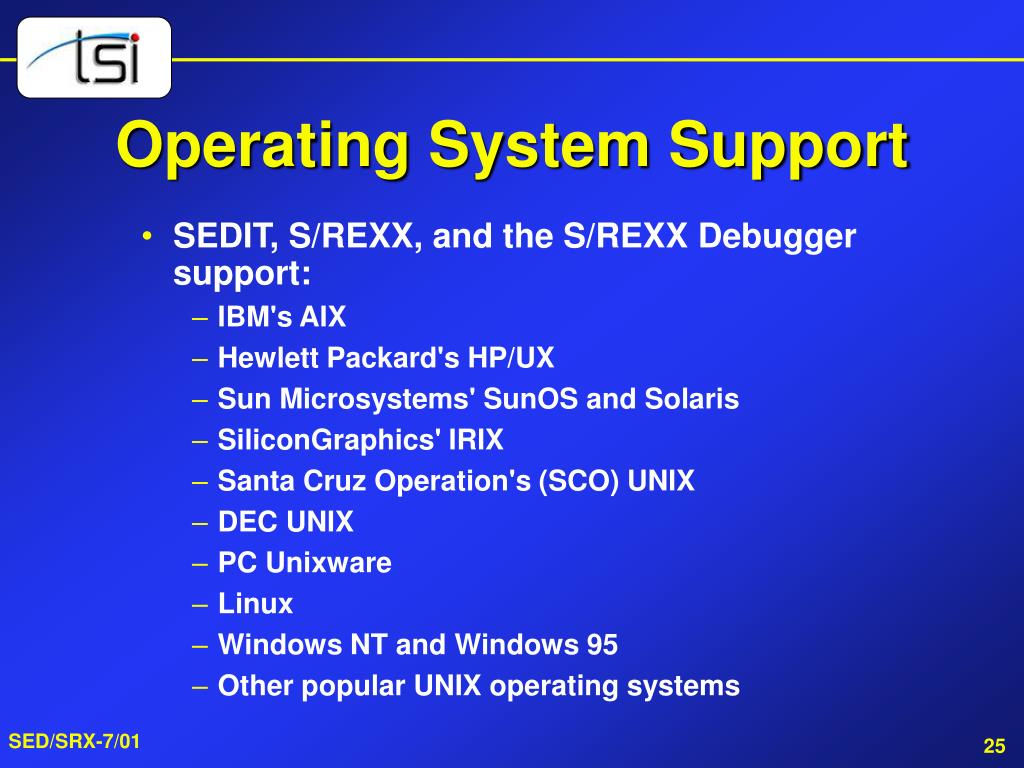 tsi

Operating System Support

• SEDIT, S/REXX, and the S/REXX Debugger support:
– IBM's AIX
– Hewlett Packard's HP/UX
– Sun Microsystems' SunOS and Solaris
– SiliconGraphics' IRIX
– Santa Cruz Operation's (SCO) UNIX
– DEC UNIX
– PC Unixware
– Linux
– Windows NT and Windows 95
– Other popular UNIX operating systems

SED/SRX-7/01

25